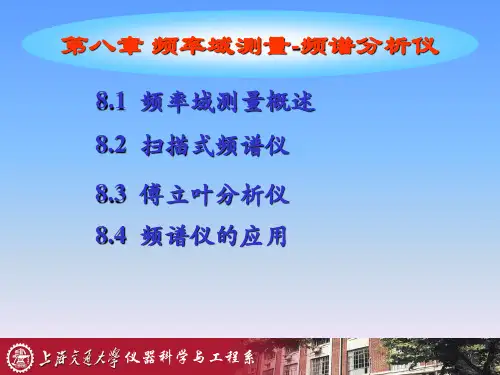 第八章 频率域测量-频谱分析仪

8.1 频率域测量概述

8.2 扫描式频谱仪

8.3 傅立叶分析仪

8.4 频谱仪的应用

上海交通大学 仪器科学与工程系